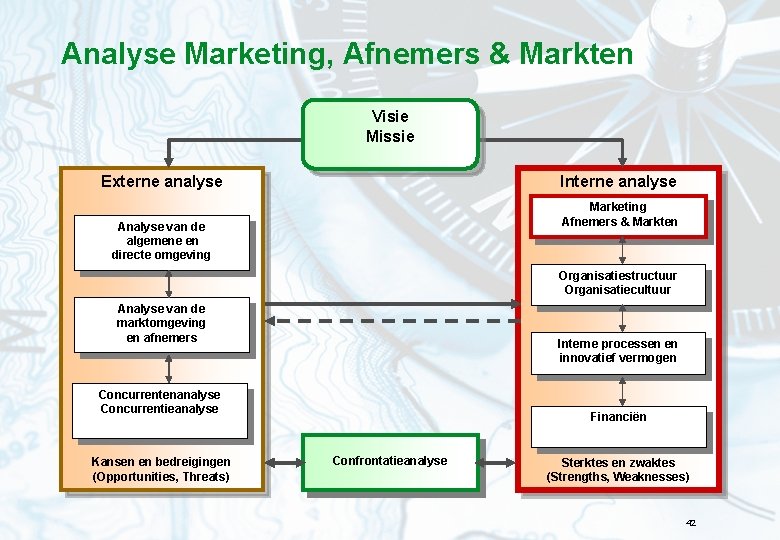 Analyse Marketing, Afnemers & Markten

Visie
Missie

Externe analyse

Analyse van de algemene en directe omgeving

Analyse van de marktomgeving en afnemers

Concurrentenanalyse
Concurrentieanalyse

Kansen en bedreigingen
(Opportunities, Threats)

Confrontatieanalyse

Interne analyse

Marketing
Afnemers & Markten

Organisatiestructuur
Organisatiecultuur

Interne processen en innovatief vermogen

Financiën

Sterktes en zwaktes
(Strengths, Weaknesses)

42